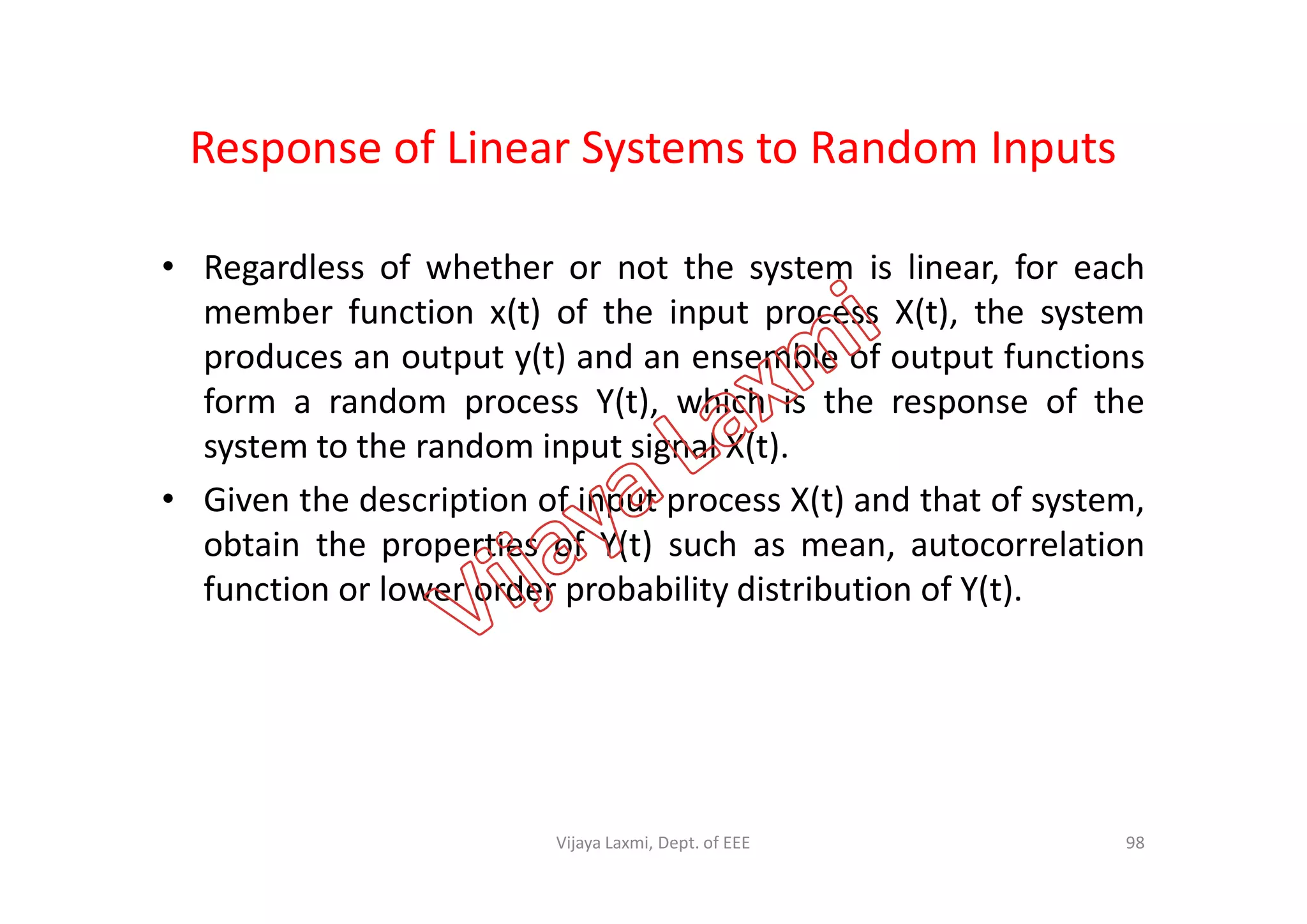 Response of Linear Systems to Random Inputs

• Regardless of whether or not the system is linear, for each member function x(t) of the input process X(t), the system produces an output y(t) and an ensemble of output functions form a random process Y(t), which is the response of the system to the random input signal X(t).

• Given the description of input process X(t) and that of system, obtain the properties of Y(t) such as mean, autocorrelation function or lower order probability distribution of Y(t).

Vijaya Laxmi

Vijaya Laxmi, Dept. of EEE

98